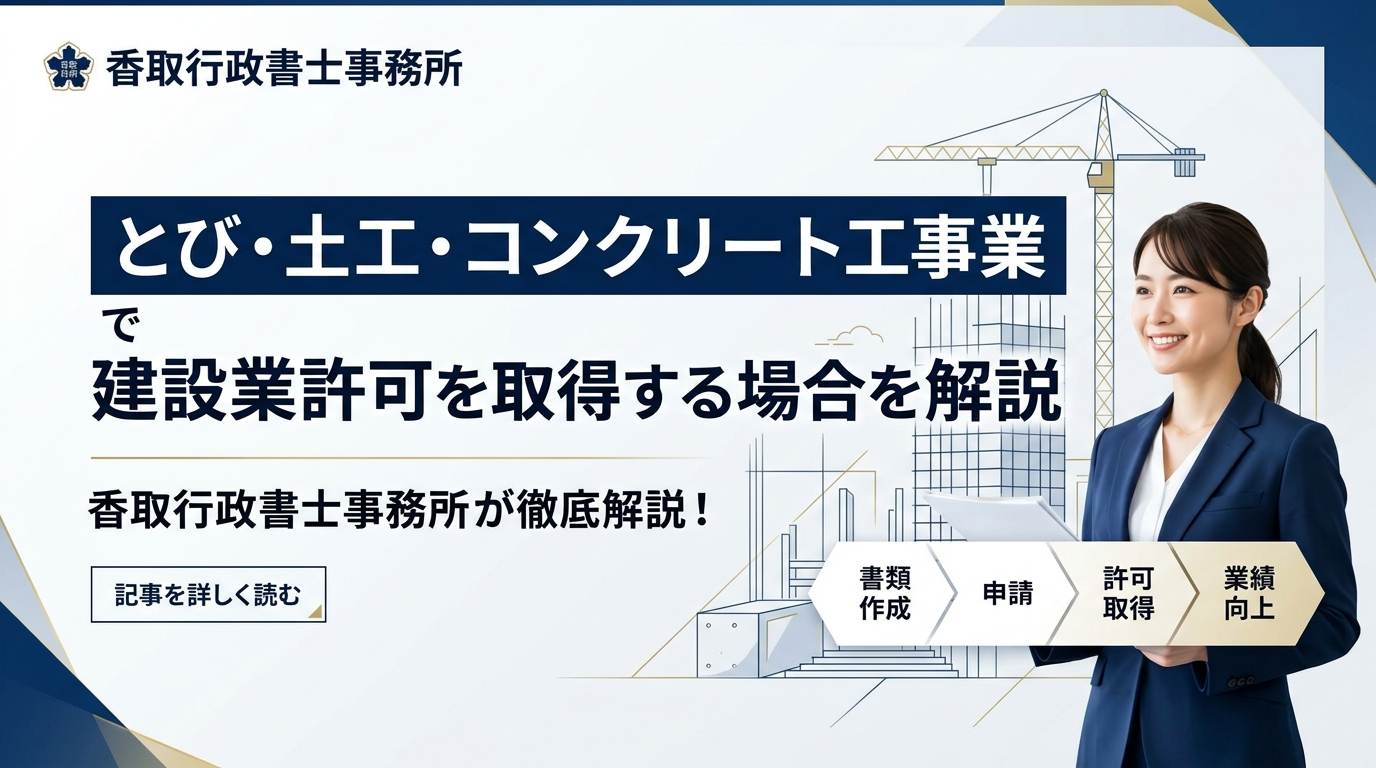 香取行政書士事務所

とび・土工・コンクリート工事業

で

建設業許可を取得する場合を解説

香取行政書士事務所が徹底解説！

記事を詳しく読む

書類作成

申請

許可取得

業績向上